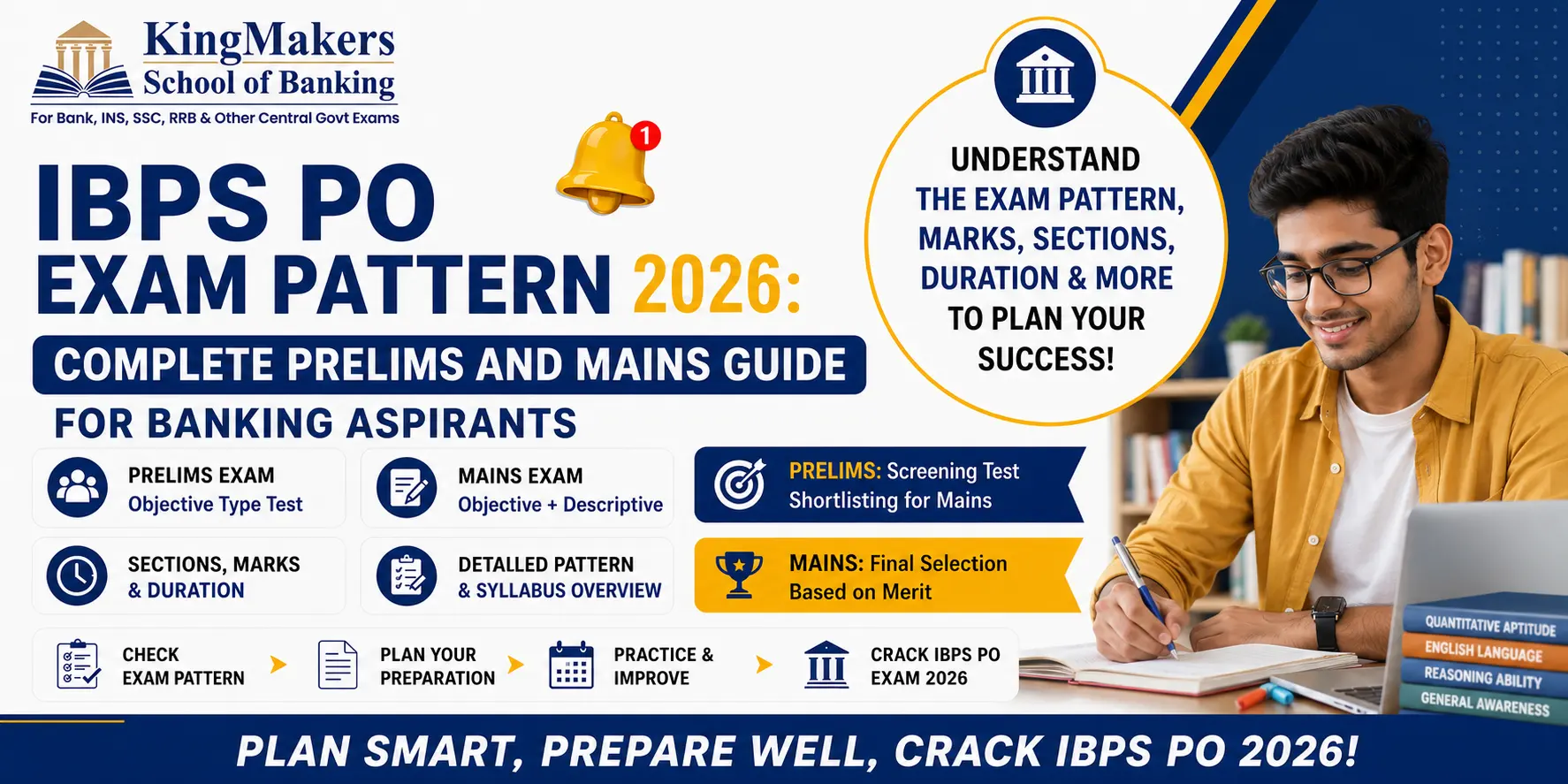 KingMakers
School of Banking
For Bank, INS, SSC, RRB & Other Central Govt Exams

1

IBPS PO
EXAM PATTERN 2026:
COMPLETE PRELIMS AND MAINS GUIDE
FOR BANKING ASPIRANTS

UNDERSTAND THE EXAM PATTERN, MARKS, SECTIONS, DURATION & MORE TO PLAN YOUR SUCCESS!

PRELIMS EXAM
Objective Type Test

MAINS EXAM
Objective + Descriptive

PRELIMS: Screening Test
Shortlisting for Mains

SECTIONS, MARKS & DURATION

DETALLED PATTERN & SYLLABUS OVERVIEW

MAINS: Final Selection
Based on Merit

CHECK EXAM PATTERN

PLAN YOUR PREPARATION

PRACTICE & IMPROVE

CRACK IBPS PO EXAM 2026

QUANTITATIVE APTITUDE
ENGLISH LANGUAGE
REASONING ABILITY
GENERAL AWARENESS

PLAN SMART, PREPARE WELL, CRACK IBPS PO 2026!